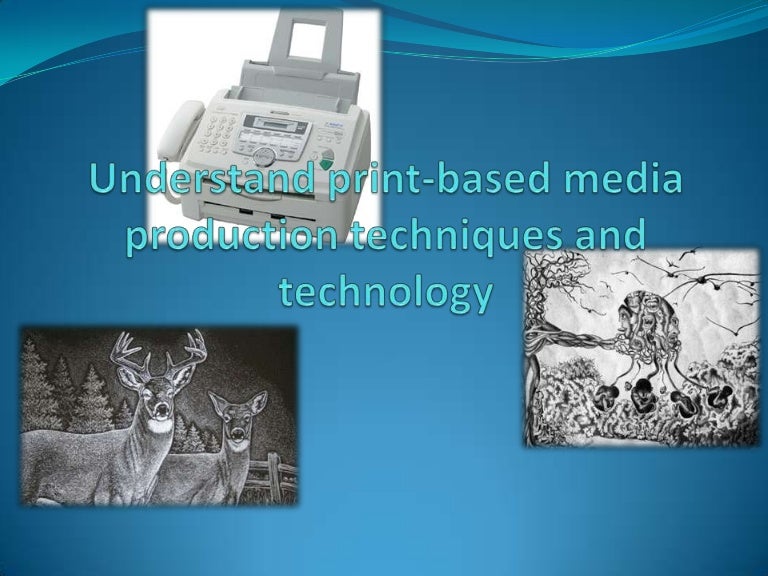 Understand print-based media production techniques and technology